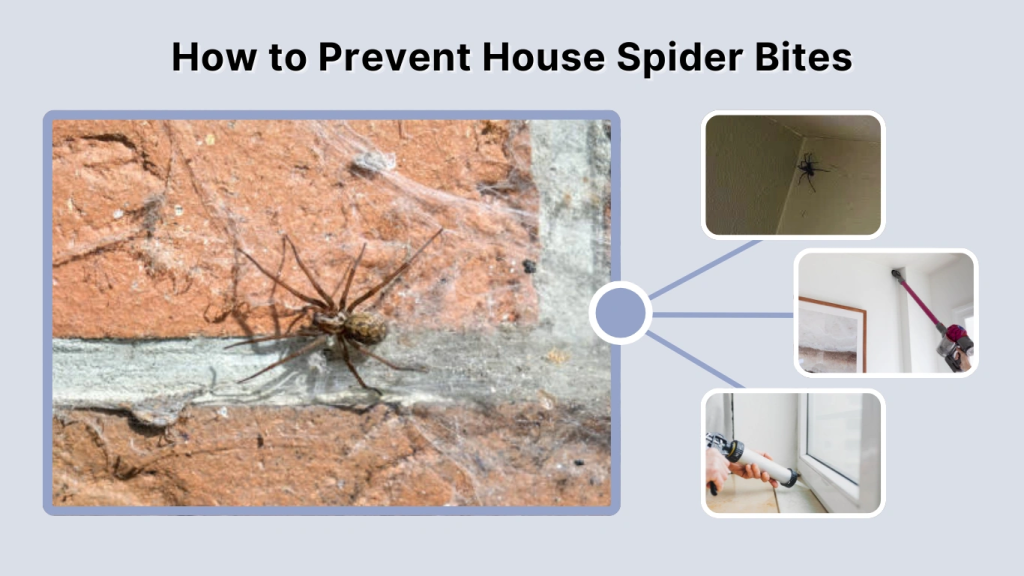 How to Prevent House Spider Bites